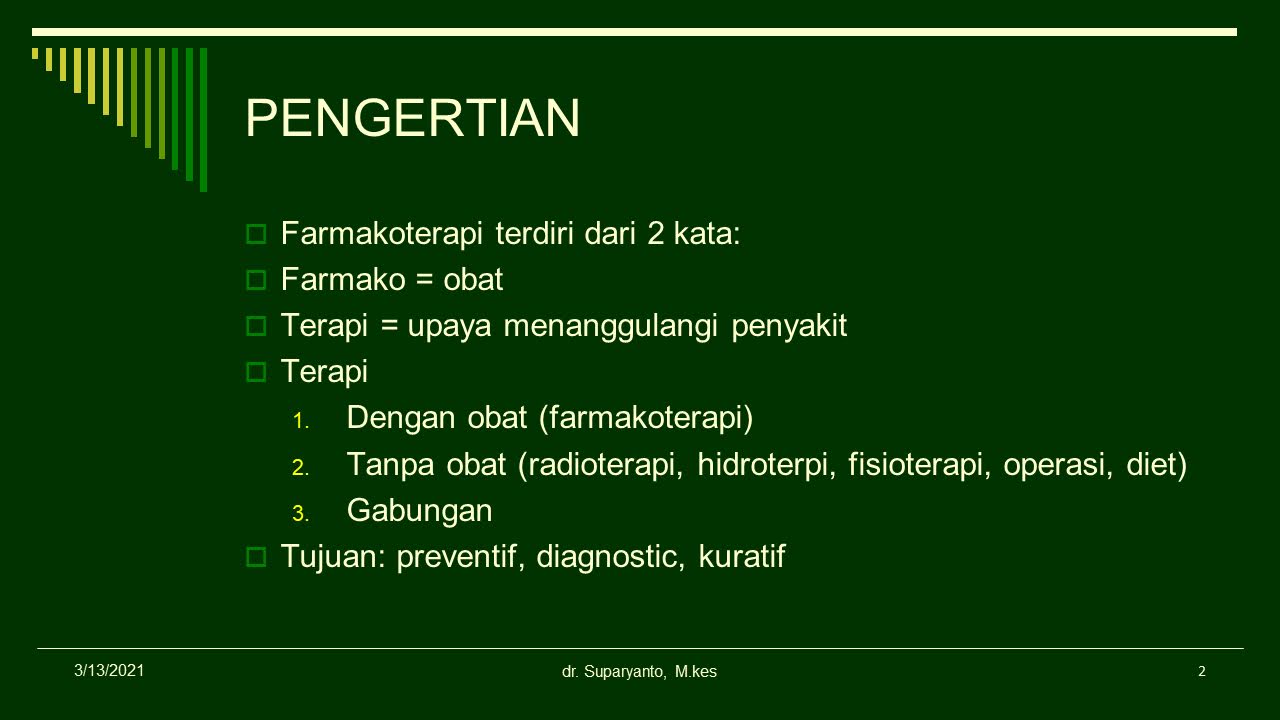 PENGERTIAN

Farmakoterapi terdiri dari 2 kata:
Farmako = obat
Terapi = upaya menanggulangi penyakit
Terapi
1. Dengan obat (farmakoterapi)
2. Tanpa obat (radioterapi, hidroterpi, fisioterapi, operasi, diet)
3. Gabungan
Tujuan: preventif, diagnostic, kuratif

3/13/2021
dr. Suparyanto, M.kes
2